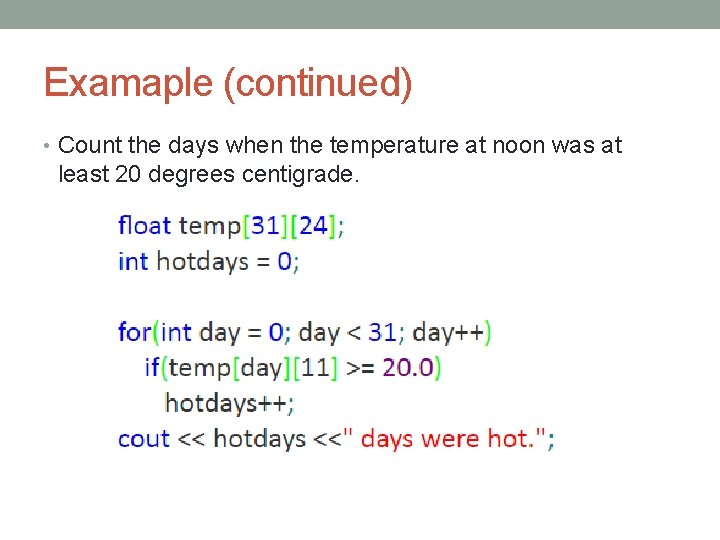 Examaple (continued)

• Count the days when the temperature at noon was at least 20 degrees centigrade.

float temp[31][24];
int hotdays = 0;

for(int day = 0; day < 31; day++)
   if(temp[day][11] >= 20.0)
      hotdays++;
cout << hotdays <<" days were hot.";